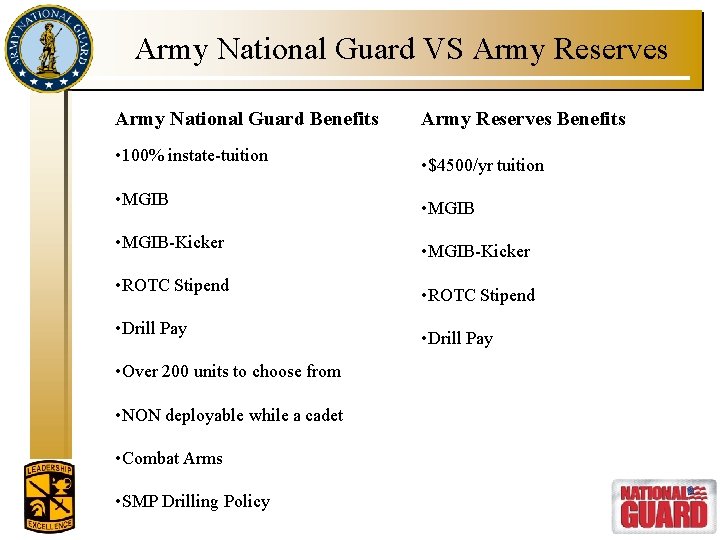 ARMY NATIONAL GUARD

Army National Guard VS Army Reserves

Army National Guard Benefits

•100% instate-tuition

•MGIB

•MGIB-Kicker

•ROTC Stipend

•Drill Pay

•Over 200 units to choose from

•NON deployable while a cadet

•Combat Arms

•SMP Drilling Policy

Army Reserves Benefits

•$4500/yr tuition

•MGIB

•MGIB-Kicker

•ROTC Stipend

•Drill Pay

LEADERSHIP
EXCELLENCE

NATIONAL GUARD